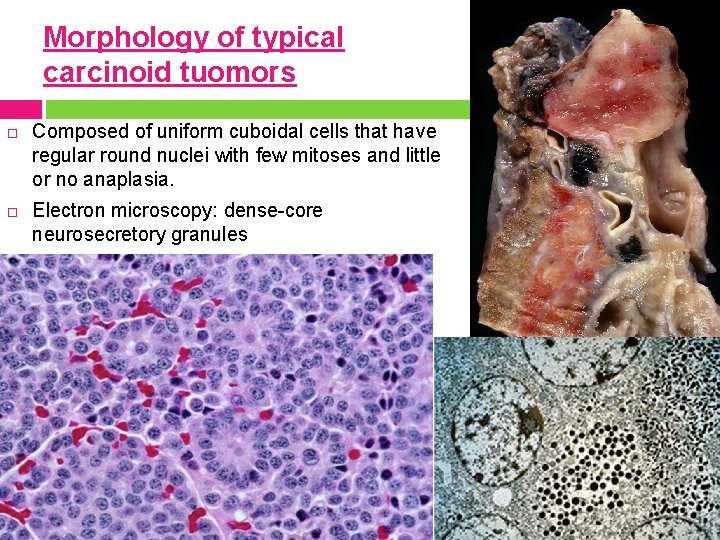 Morphology of typical carcinoid tuomors

□ Composed of uniform cuboidal cells that have regular round nuclei with few mitoses and little or no anaplasia.

□ Electron microscopy: dense-core neurosecretory granules